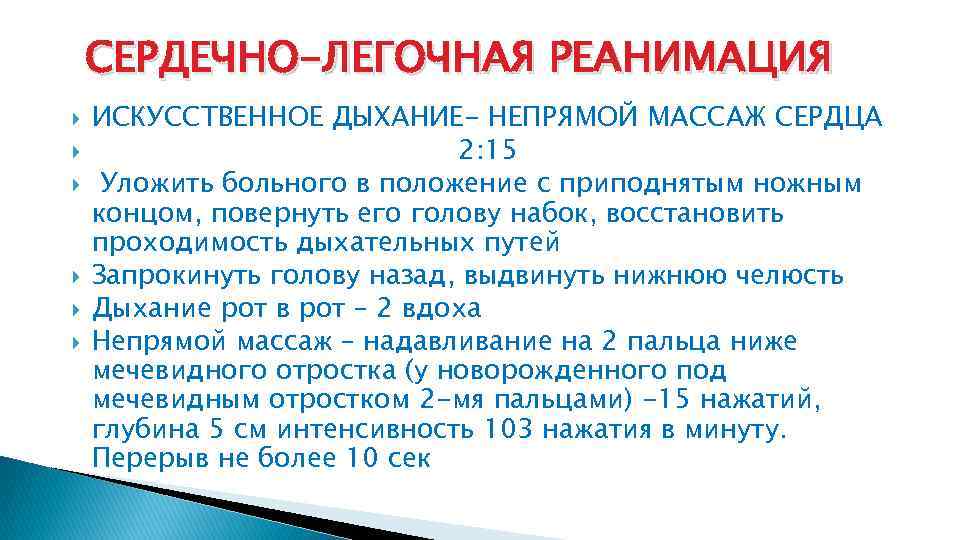 СЕРДЕЧНО-ЛЕГОЧНАЯ РЕАНИМАЦИЯ

ИСКУССТВЕННОЕ ДЫХАНИЕ- НЕПРЯМОЙ МАССАЖ СЕРДЦА

2:15

Уложить больного в положение с приподнятым ножным концом, повернуть его голову набок, восстановить проходимость дыхательных путей

Запрокинуть голову назад, выдвинуть нижнюю челюсть

Дыхание рот в рот – 2 вдоха

Непрямой массаж – надавливание на 2 пальца ниже мечевидного отростка (у новорожденного под мечевидным отростком 2-мя пальцами) -15 нажатий, глубина 5 см интенсивность 103 нажатия в минуту. Перерыв не более 10 сек